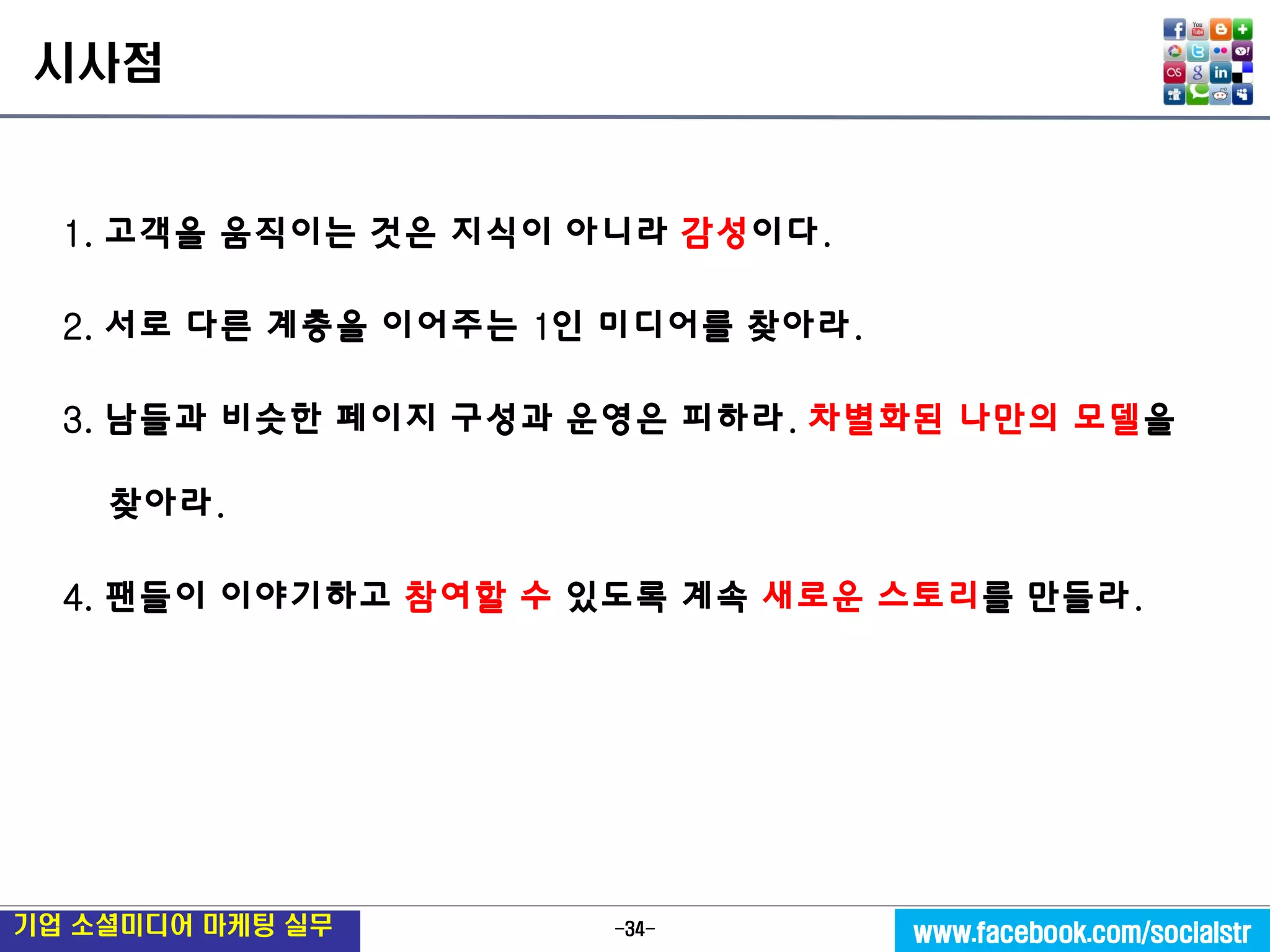 시사점

1. 고객을 움직이는 것은 지식이 아니라 감성이다.

2. 서로 다른 계층을 이어주는 1인 미디어를 찾아라.

3. 남들과 비슷한 페이지 구성과 운영은 피하라. 차별화된 나만의 모델을 찾아라.

4. 팬들이 이야기하고 참여할 수 있도록 계속 새로운 스토리를 만들라.

기업 소셜미디어 마케팅 실무

-34-

www.facebook.com/socialstr